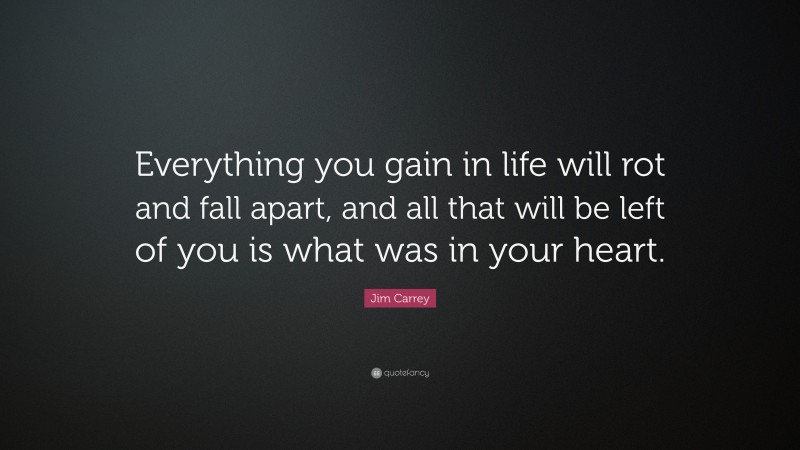 Everything you gain in life will rot and fall apart, and all that will be left of you is what was in your heart.

Jim Carrey

quotefancy